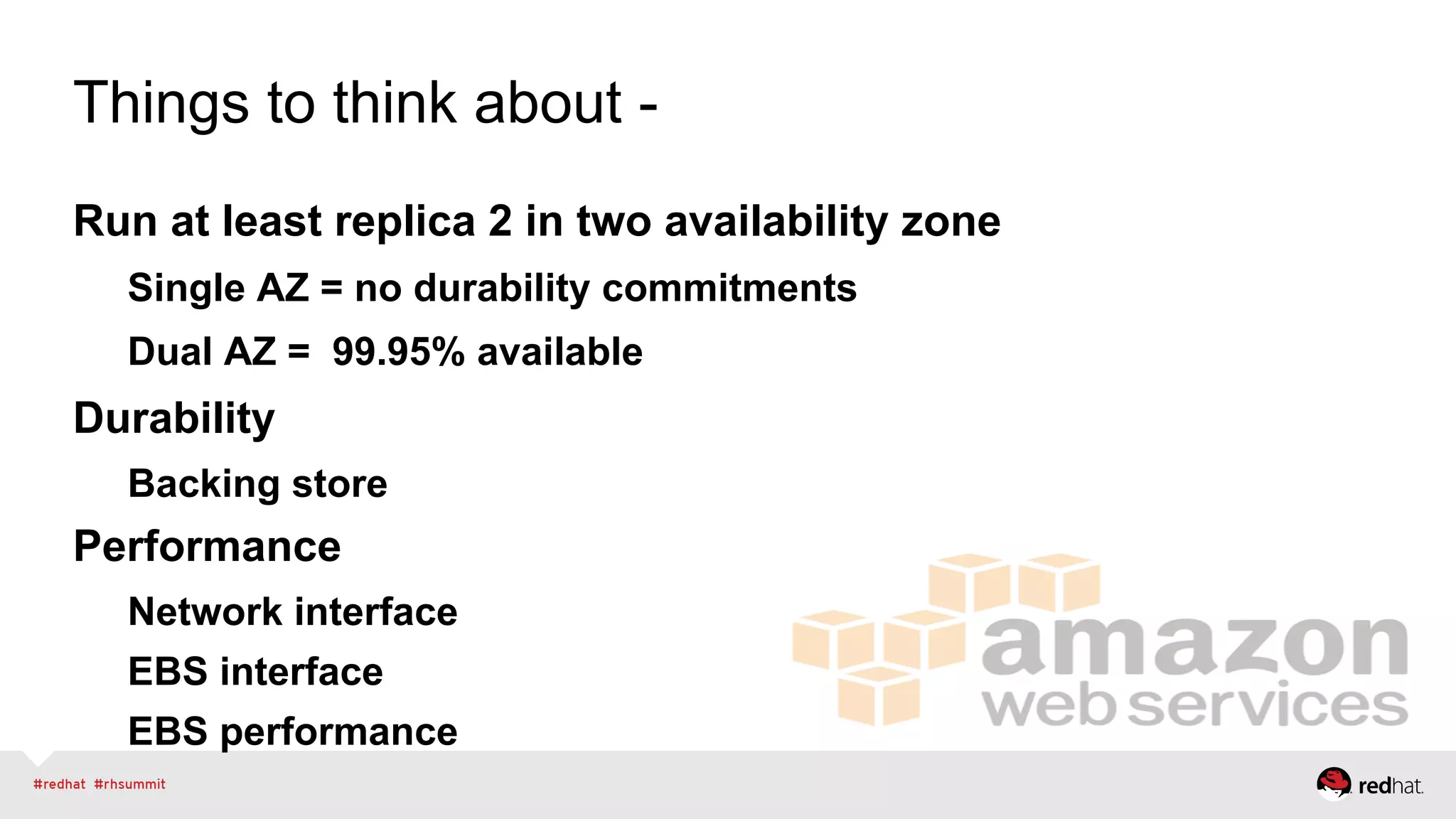 Things to think about -

Run at least replica 2 in two availability zone

Single AZ = no durability commitments

Dual AZ = 99.95% available

Durability

Backing store

Performance

Network interface

EBS interface

EBS performance

amazon web services

#redhat #rhsummit

redhat.